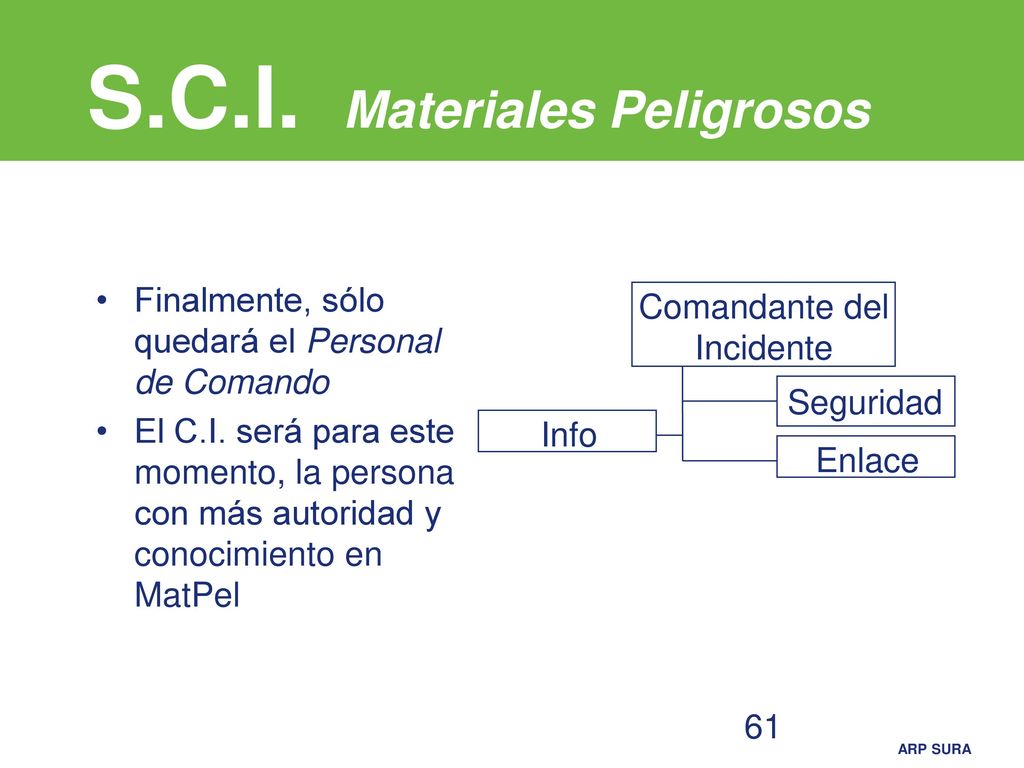 S.C.I. Materiales Peligrosos

• Finalmente, sólo quedará el Personal de Comando

• El C.I. será para este momento, la persona con más autoridad y conocimiento en MatPel

Comandante del Incidente

Seguridad

Info

Enlace

61

ARP SURA